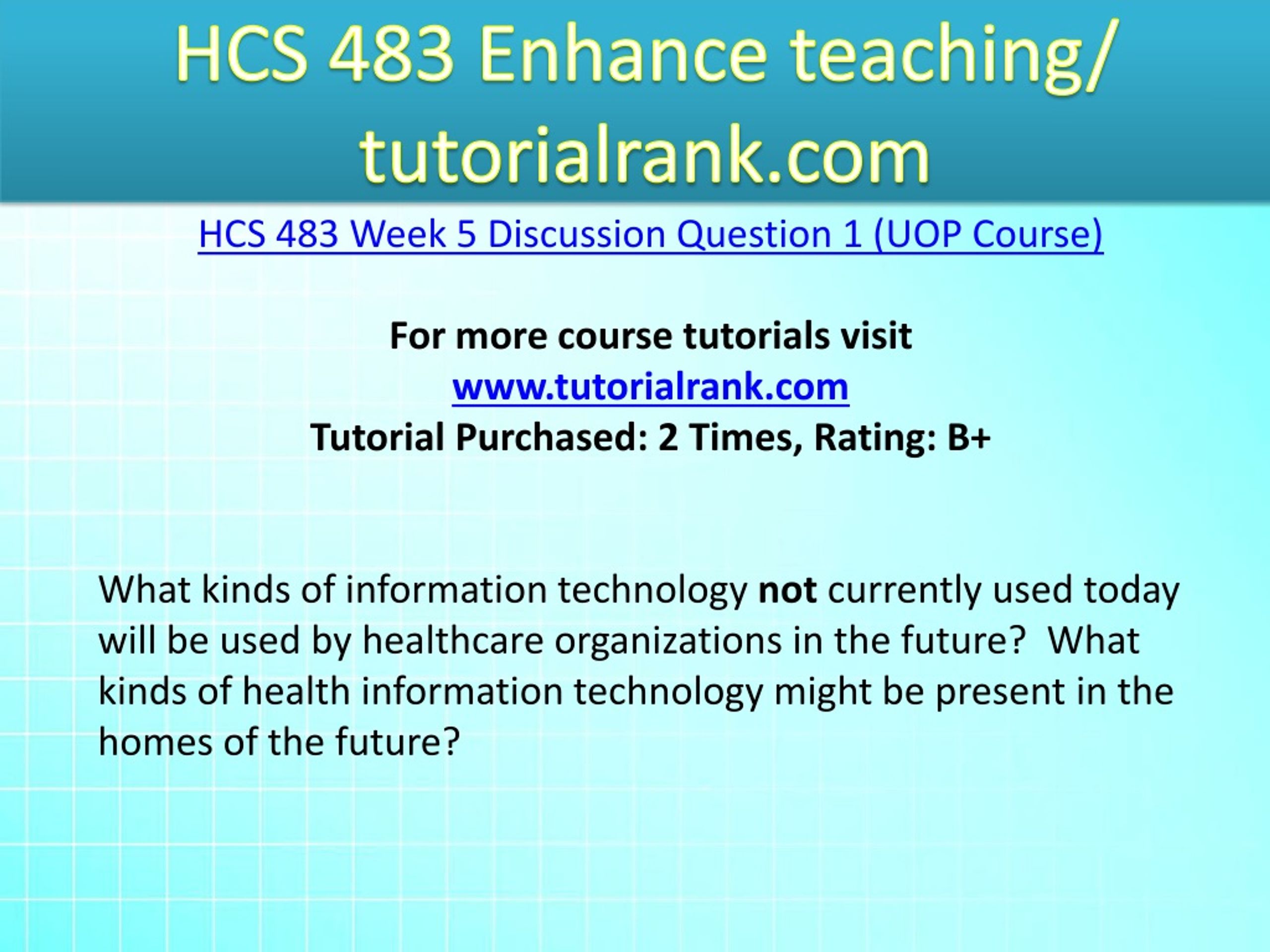 HCS 483 Enhance teaching/ tutorialrank.com

HCS 483 Week 5 Discussion Question 1 (UOP Course)

For more course tutorials visit
www.tutorialrank.com
Tutorial Purchased: 2 Times, Rating: B+

What kinds of information technology not currently used today will be used by healthcare organizations in the future? What kinds of health information technology might be present in the homes of the future?